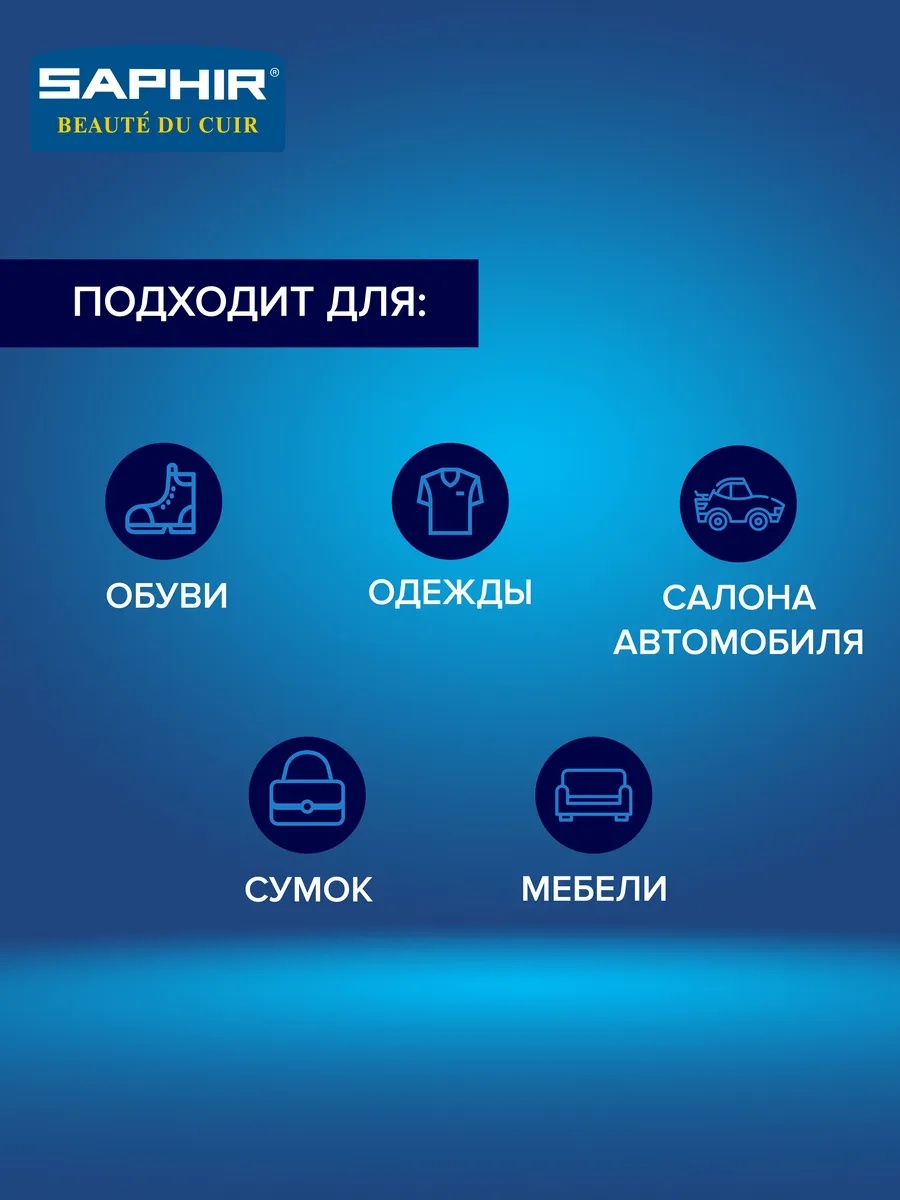 SAPHIR®
BEAUTÉ DU CUIR

ПОДХОДИТ ДЛЯ:

ОБУВИ

ОДЕЖДЫ

САЛОНА АВТОМОБИЛЯ

СУМОК

МЕБЕЛИ